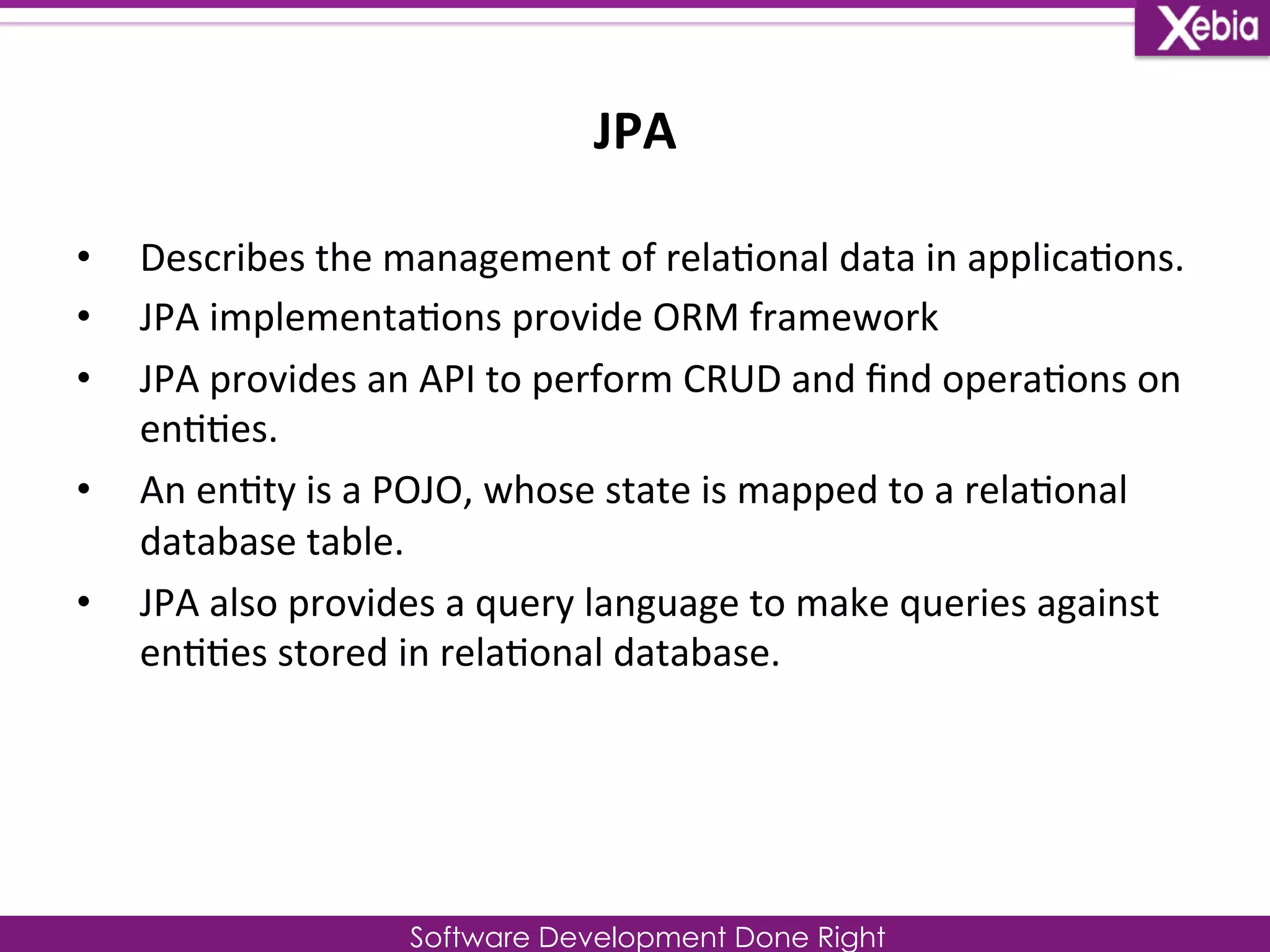 Xebia

JPA

• Describes the management of relational data in applications.
• JPA implementations provide ORM framework
• JPA provides an API to perform CRUD and find operations on entities.
• An entity is a POJO, whose state is mapped to a relational database table.
• JPA also provides a query language to make queries against entities stored in relational database.

Software Development Done Right